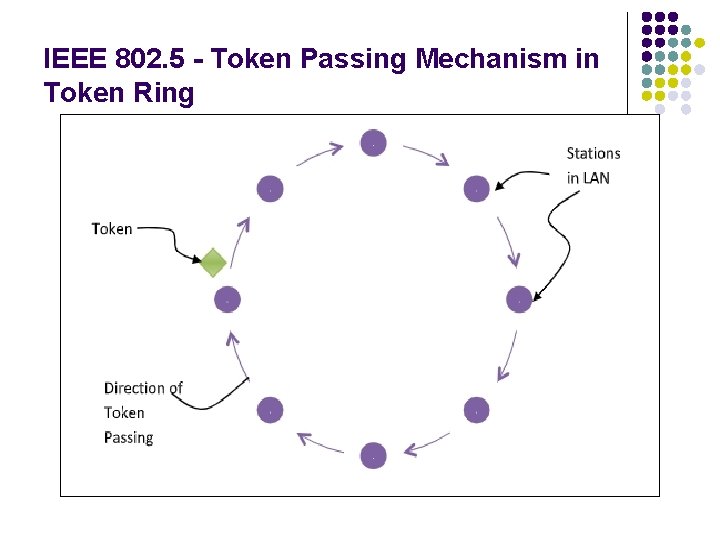 IEEE 802.5 - Token Passing Mechanism in Token Ring

Stations in LAN

Token

Direction of Token Passing